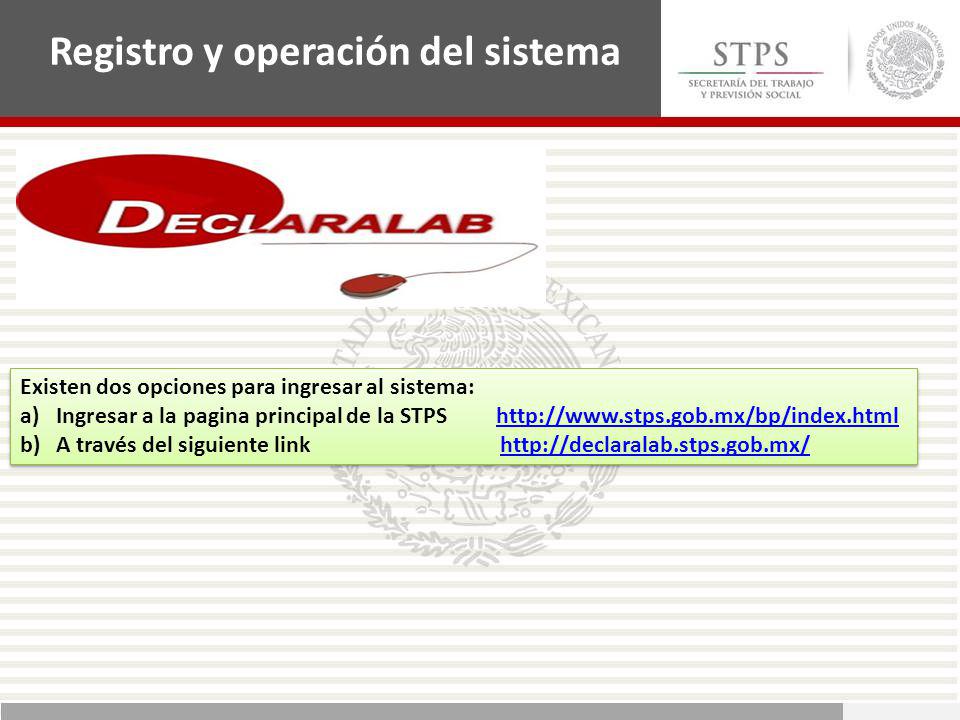 Registro y operación del sistema

STPS
SECRETARÍA DEL TRABAJO Y PREVISIÓN SOCIAL

ESTADOS UNIDOS MEXICANOS

DECLARALAB

Existen dos opciones para ingresar al sistema:
a) Ingresar a la pagina principal de la STPS http://www.stps.gob.mx/bp/index.html
b) A través del siguiente link http://declaralab.stps.gob.mx/